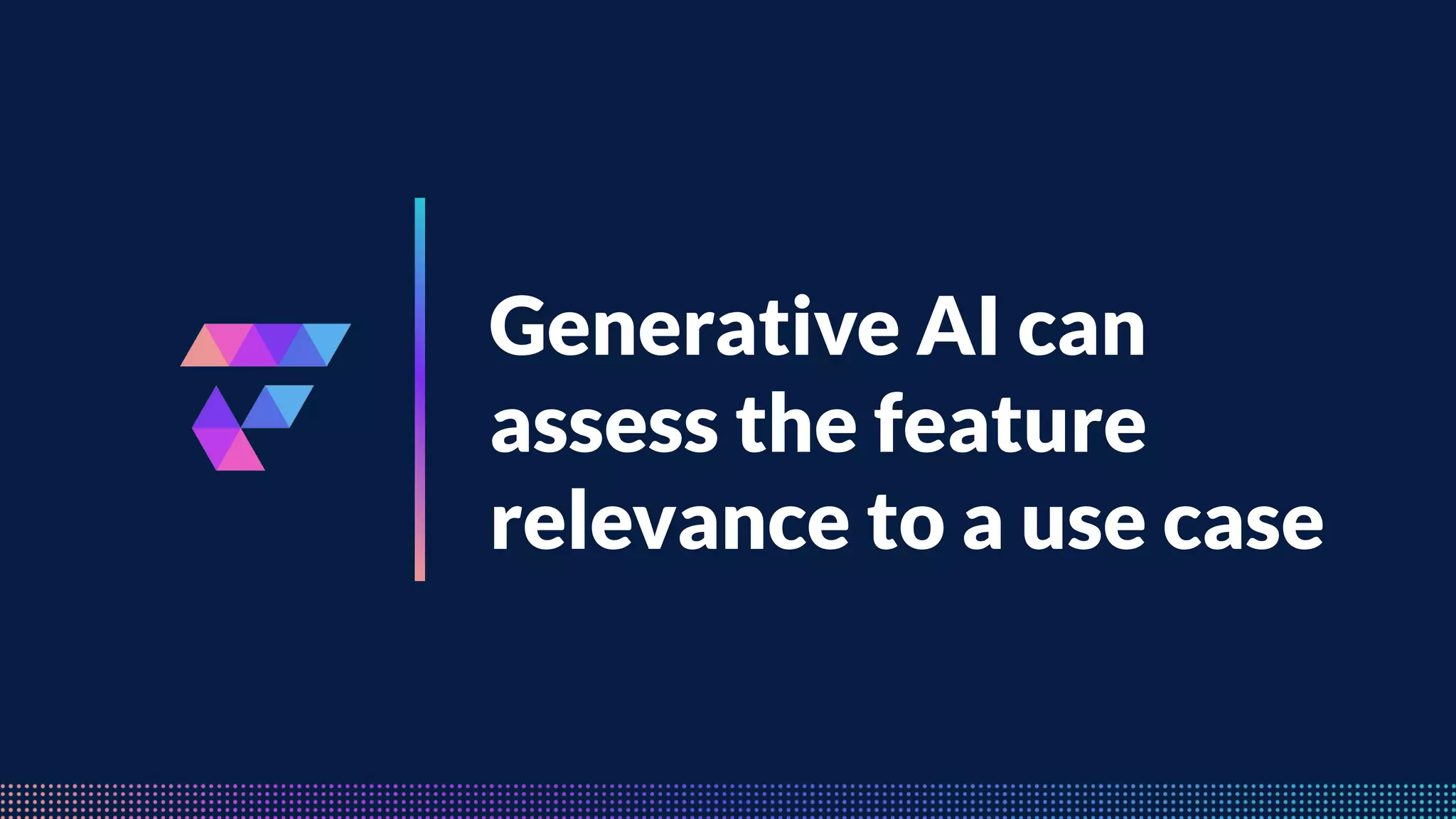 Generative AI can assess the feature relevance to a use case